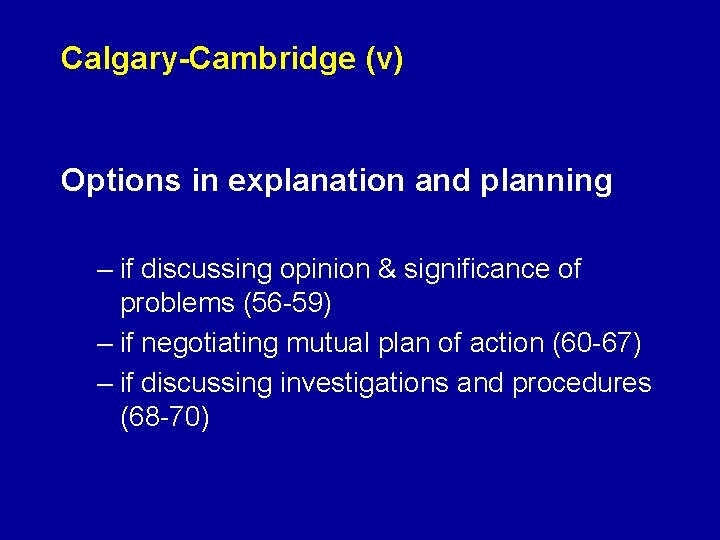 Calgary-Cambridge (v)

Options in explanation and planning

– if discussing opinion & significance of problems (56-59)
– if negotiating mutual plan of action (60-67)
– if discussing investigations and procedures (68-70)